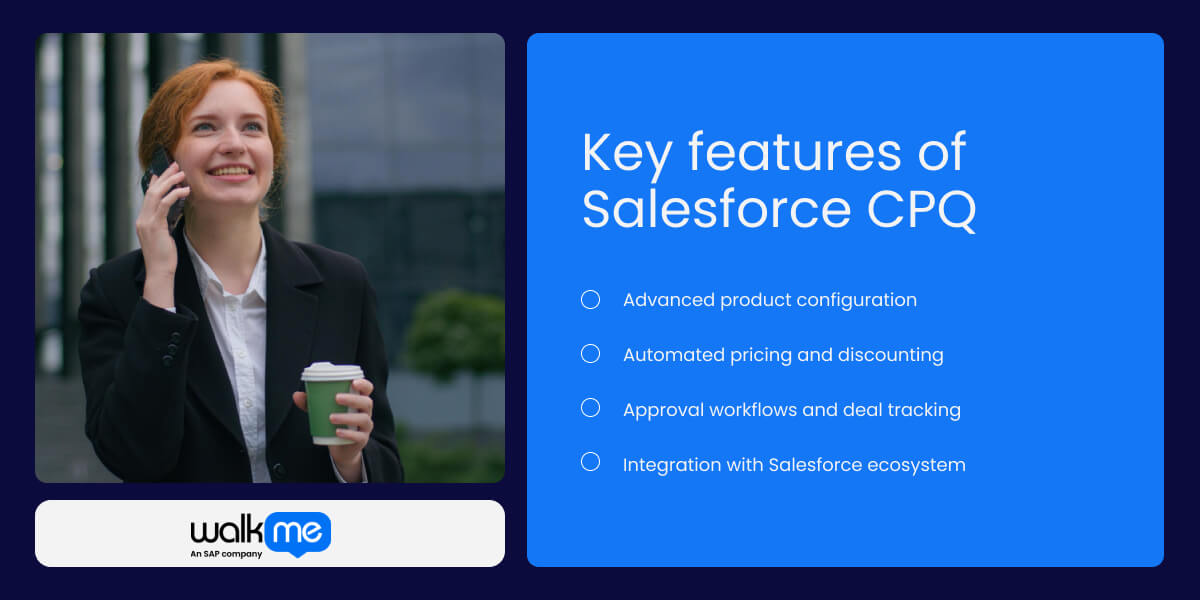 walkme
An SAP company

Key features of Salesforce CPQ

Advanced product configuration

Automated pricing and discounting

Approval workflows and deal tracking

Integration with Salesforce ecosystem